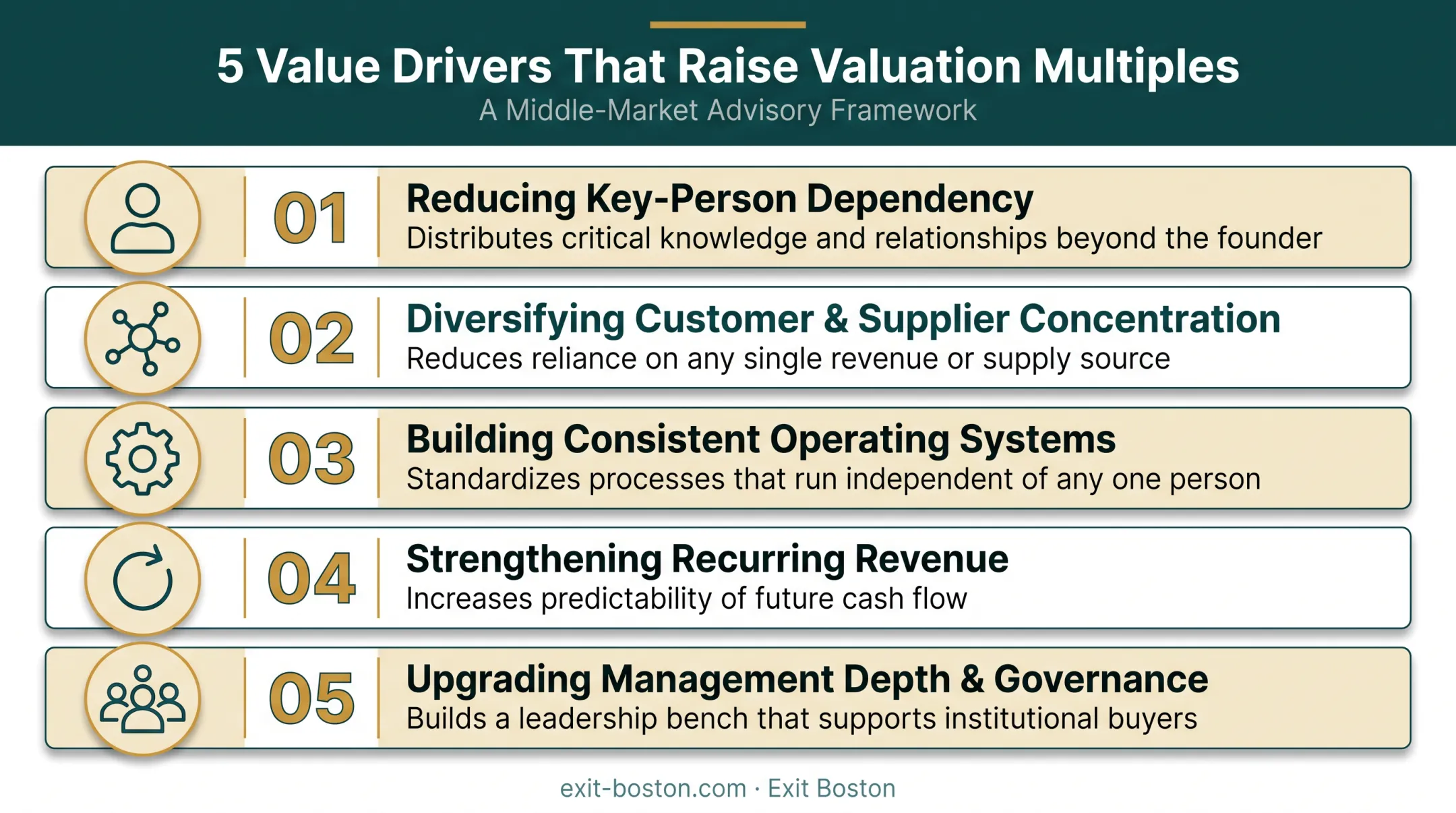 5 Value Drivers That Raise Valuation Multiples
A Middle-Market Advisory Framework

01
Reducing Key-Person Dependency
Distributes critical knowledge and relationships beyond the founder

02
Diversifying Customer & Supplier Concentration
Reduces reliance on any single revenue or supply source

03
Building Consistent Operating Systems
Standardizes processes that run independent of any one person

04
Strengthening Recurring Revenue
Increases predictability of future cash flow

05
Upgrading Management Depth & Governance
Builds a leadership bench that supports institutional buyers

exit-boston.com · Exit Boston